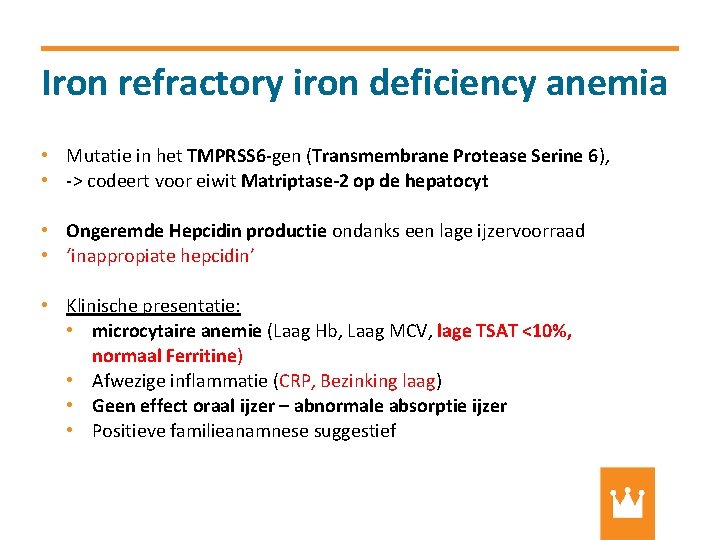 Iron refractory iron deficiency anemia

• Mutatie in het TMPRSS6-gen (Transmembrane Protease Serine 6),
• -> codeert voor eiwit Matriptase-2 op de hepatocyt

• Ongeremde Hepcidin productie ondanks een lage ijzervoorraad
• 'inappropiate hepcidin'

• Klinische presentatie:
  • microcytaire anemie (Laag Hb, Laag MCV, lage TSAT <10%, normaal Ferritine)
  • Afwezige inflammatie (CRP, Bezinking laag)
  • Geen effect oraal ijzer – abnormale absorptie ijzer
  • Positieve familieanamnese suggestief